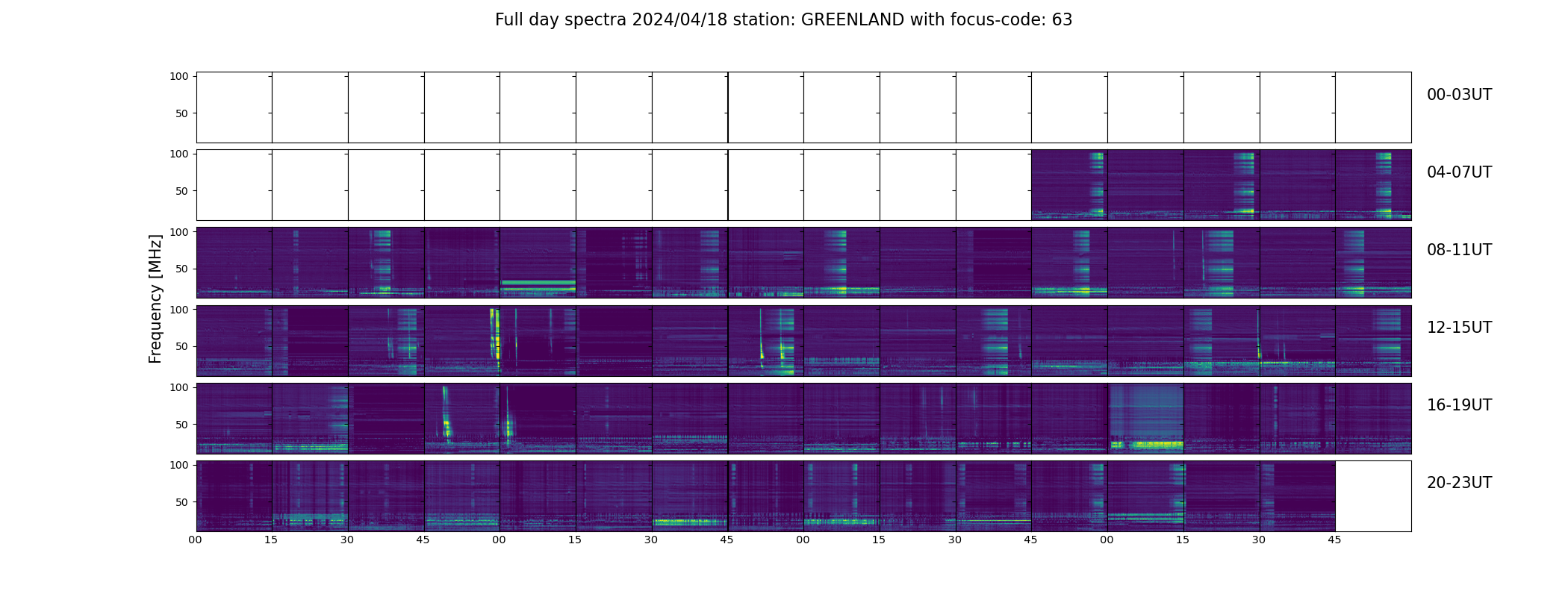 Full day spectra 2024/04/18 station: GREENLAND with focus-code: 63

Frequency [MHz]

100
50
00-03UT

100
50
04-07UT

100
50
08-11UT

100
50
12-15UT

100
50
16-19UT

100
50
20-23UT

00 15 30 45 00 15 30 45 00 15 30 45 00 15 30 45